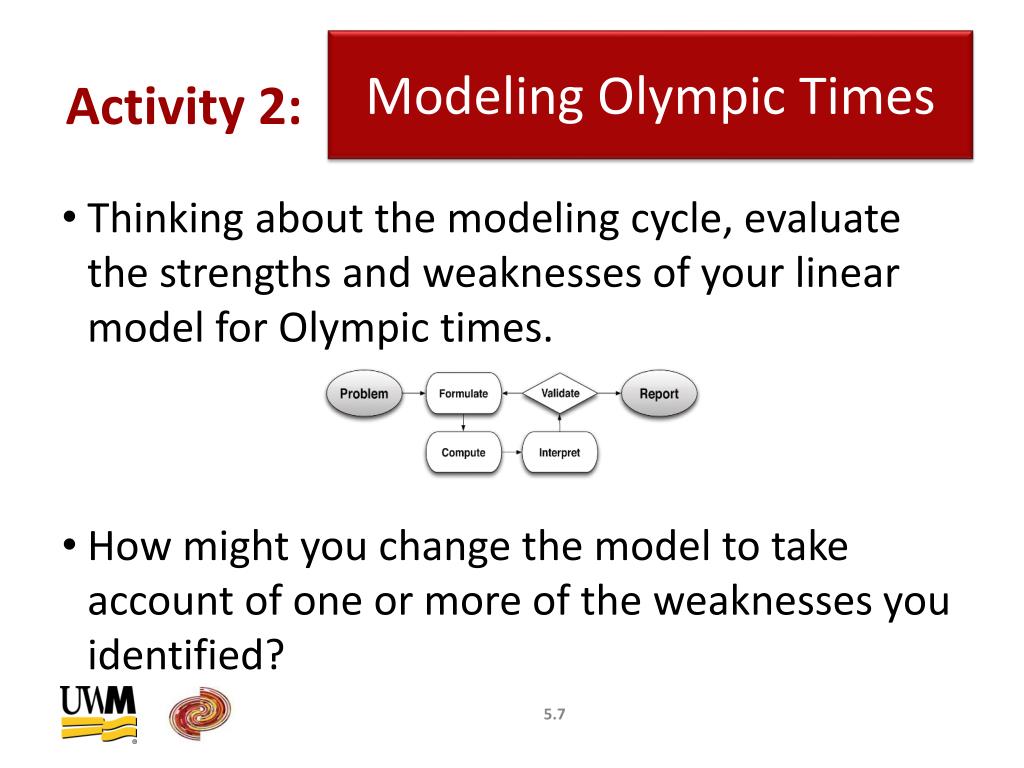 Activity 2: Modeling Olympic Times

• Thinking about the modeling cycle, evaluate the strengths and weaknesses of your linear model for Olympic times.

Problem
Formulate
Validate
Report
Compute
Interpret

• How might you change the model to take account of one or more of the weaknesses you identified?

UWM

5.7